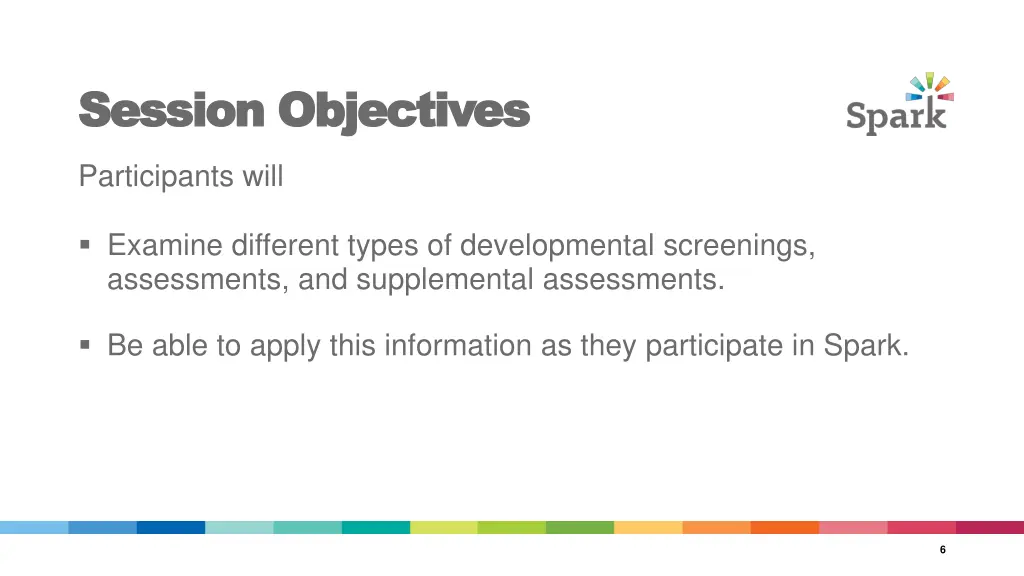 Session Objectives

Spark

Participants will

▪ Examine different types of developmental screenings, assessments, and supplemental assessments.

▪ Be able to apply this information as they participate in Spark.

6